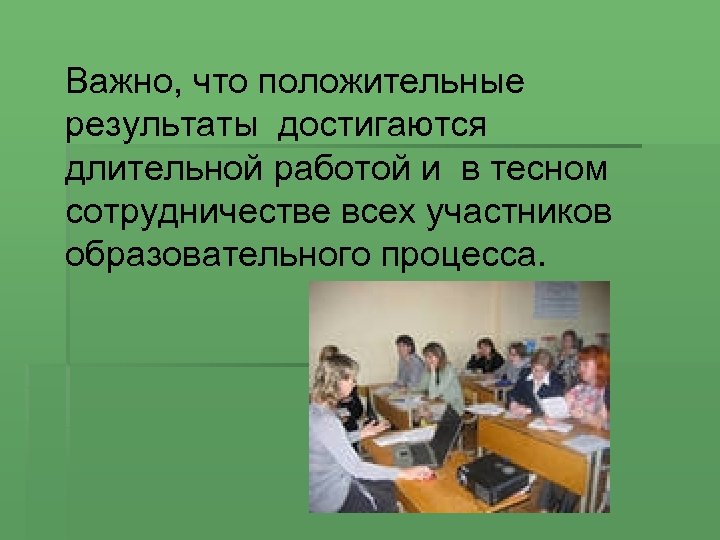 Важно, что положительные результаты достигаются длительной работой и в тесном сотрудничестве всех участников образовательного процесса.